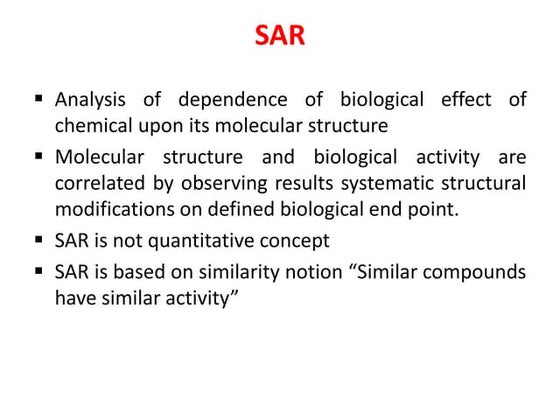 SAR

▪ Analysis of dependence of biological effect of chemical upon its molecular structure

▪ Molecular structure and biological activity are correlated by observing results systematic structural modifications on defined biological end point.

▪ SAR is not quantitative concept

▪ SAR is based on similarity notion “Similar compounds have similar activity”